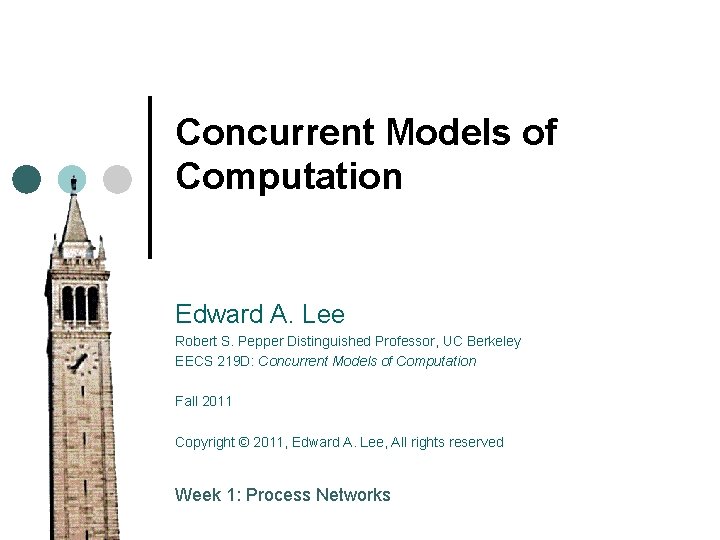 Concurrent Models of Computation

Edward A. Lee

Robert S. Pepper Distinguished Professor, UC Berkeley
EECS 219D: Concurrent Models of Computation

Fall 2011

Copyright © 2011, Edward A. Lee, All rights reserved

Week 1: Process Networks